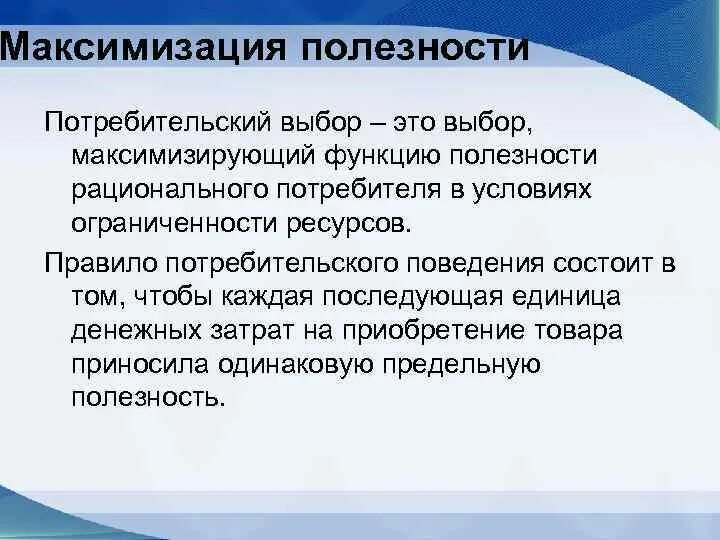 Максимизация полезности

Потребительский выбор – это выбор, максимизирующий функцию полезности рационального потребителя в условиях ограниченности ресурсов.

Правило потребительского поведения состоит в том, чтобы каждая последующая единица денежных затрат на приобретение товара приносила одинаковую предельную полезность.